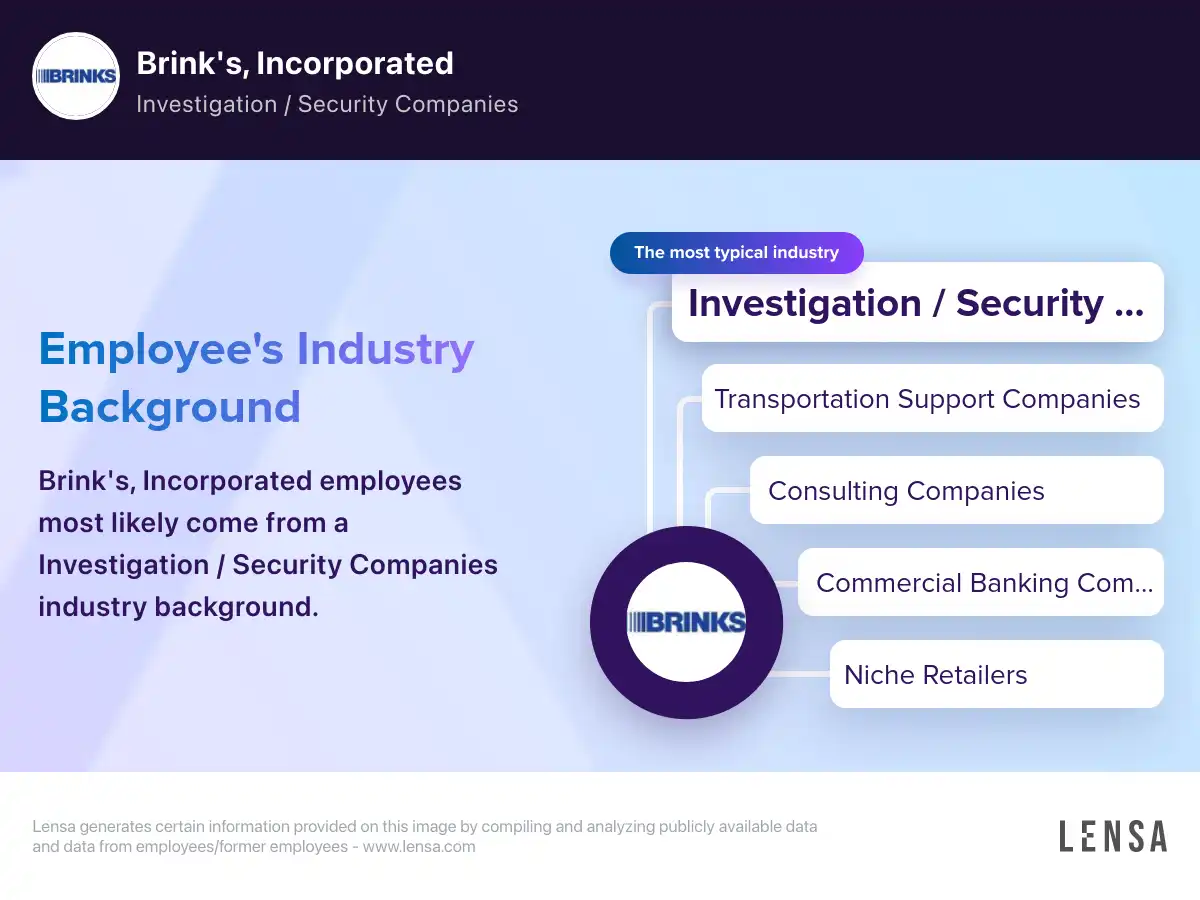 BRINKS

Brink's, Incorporated

Investigation / Security Companies

Employee's Industry Background

Brink's, Incorporated employees most likely come from a Investigation / Security Companies industry background.

The most typical industry

Investigation / Security ...

Transportation Support Companies

Consulting Companies

Commercial Banking Com...

Niche Retailers

BRINKS

Lensa generates certain information provided on this image by compiling and analyzing publicly available data and data from employees/former employees - www.lensa.com

LENSA